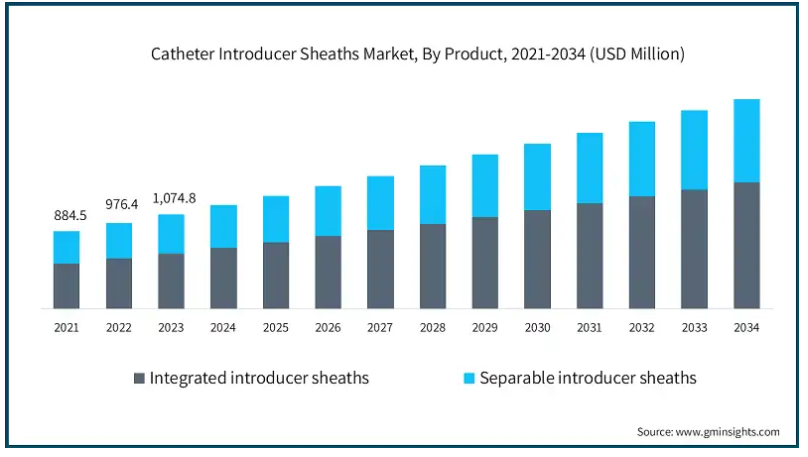 Catheter Introducer Sheaths Market, By Product, 2021-2034 (USD Million)

884.5
976.4
1,074.8

2021
2022
2023
2024
2025
2026
2027
2028
2029
2030
2031
2032
2033
2034

Integrated introducer sheaths
Separable introducer sheaths

Source: www.gminsights.com